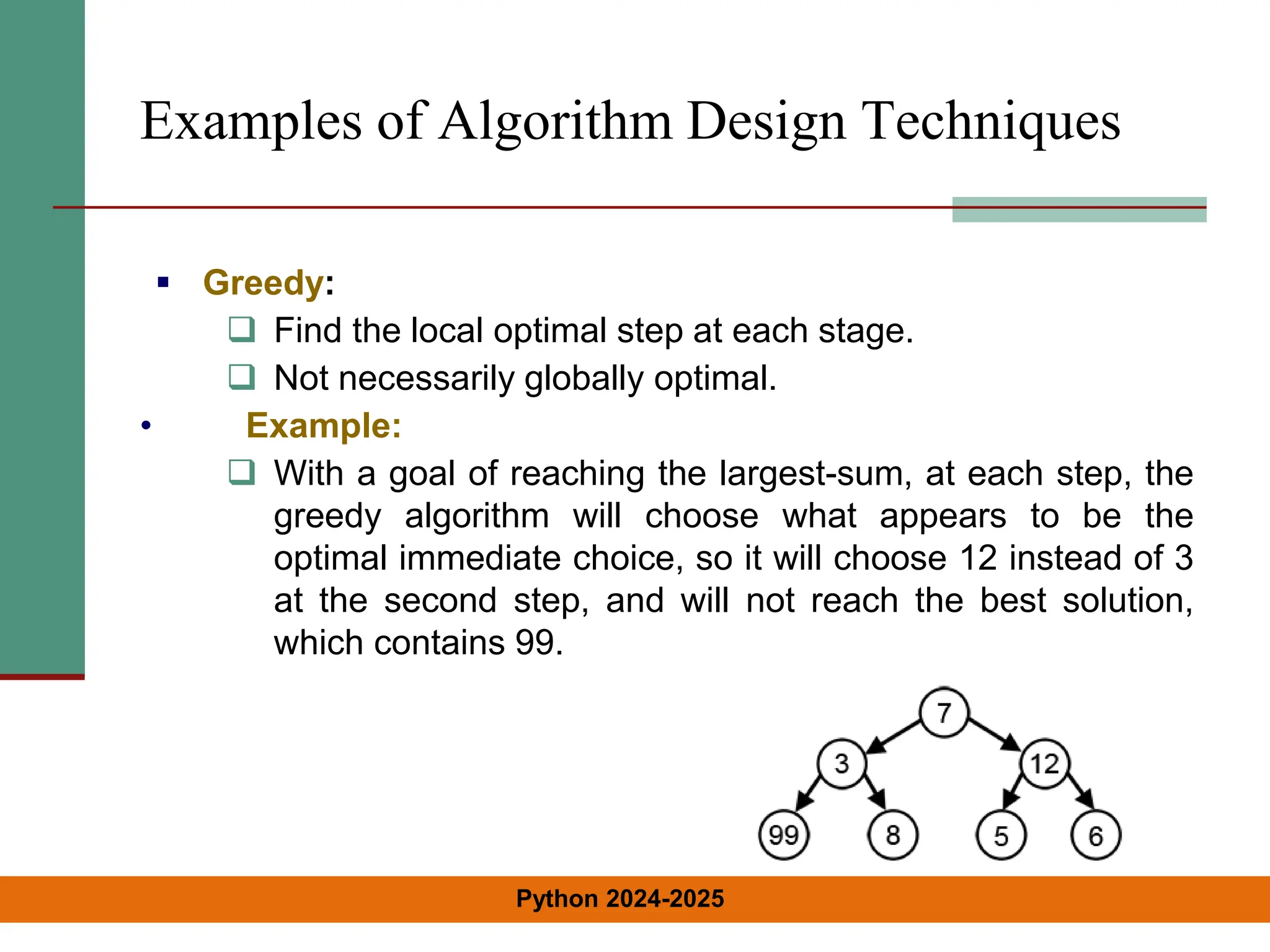 Examples of Algorithm Design Techniques

▪ Greedy:
❑ Find the local optimal step at each stage.
❑ Not necessarily globally optimal.

• Example:
❑ With a goal of reaching the largest-sum, at each step, the greedy algorithm will choose what appears to be the optimal immediate choice, so it will choose 12 instead of 3 at the second step, and will not reach the best solution, which contains 99.

7
3
12
99
8
5
6

Python 2024-2025